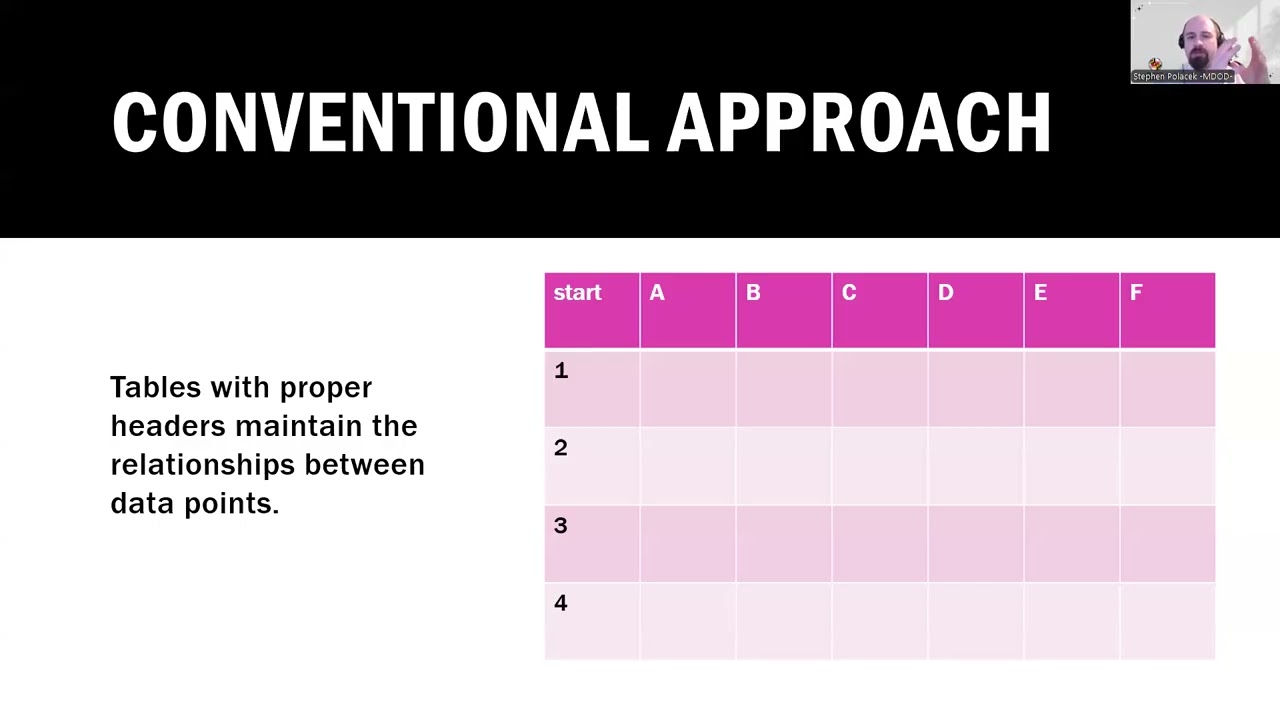 Stephen Polacek -MDOD-

CONVENTIONAL APPROACH

Tables with proper headers maintain the relationships between data points.

| start | A | B | C | D | E | F |
|---|---|---|---|---|---|---|
| 1 | | | | | | |
| 2 | | | | | | |
| 3 | | | | | | |
| 4 | | | | | | |